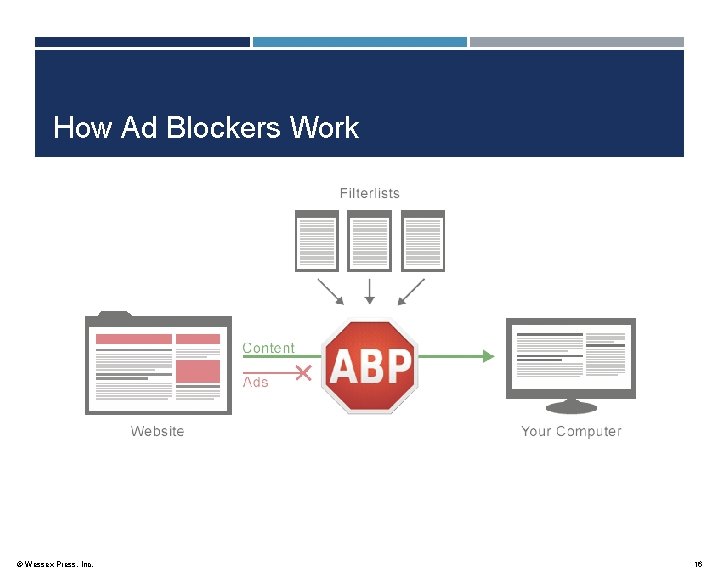 How Ad Blockers Work

Filterlists

Content

Ads

ABP

Website

Your Computer

© Wessex Press, Inc.

16